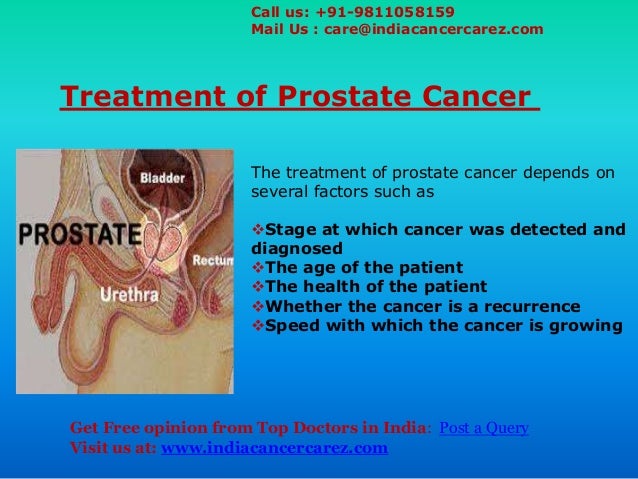 Call us: +91-9811058159
Mail Us : care@indiacancercarez.com

Treatment of Prostate Cancer

Bladder
PROSTATE
Rectum
Urethra

The treatment of prostate cancer depends on several factors such as

❖Stage at which cancer was detected and diagnosed
❖The age of the patient
❖The health of the patient
❖Whether the cancer is a recurrence
❖Speed with which the cancer is growing

Get Free opinion from Top Doctors in India: Post a Query
Visit us at: www.indiacancercarez.com